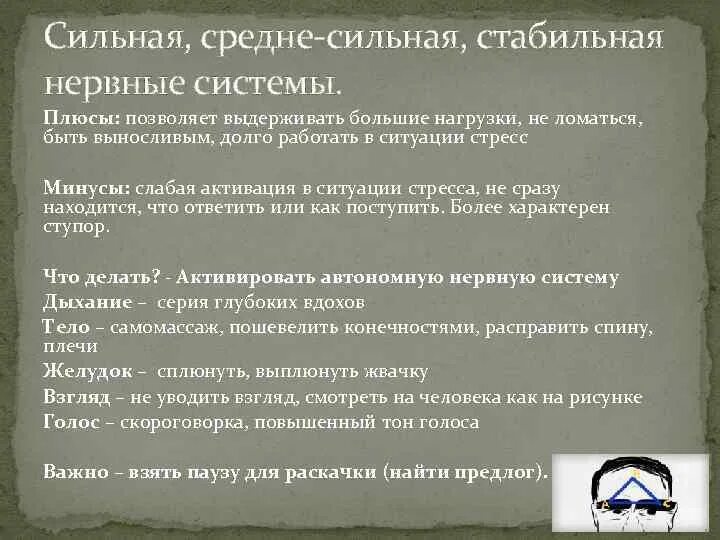 Сильная, средне-сильная, стабильная нервные системы.

Плюсы: позволяет выдерживать большие нагрузки, не ломаться, быть выносливым, долго работать в ситуации стресс

Минусы: слабая активация в ситуации стресса, не сразу находится, что ответить или как поступить. Более характерен ступор.

Что делать? - Активировать автономную нервную систему
Дыхание – серия глубоких вдохов
Тело – самомассаж, пошевелить конечностями, расправить спину, плечи
Желудок – сплюнуть, выплюнуть жвачку
Взгляд – не уводить взгляд, смотреть на человека как на рисунке
Голос – скороговорка, повышенный тон голоса

Важно – взять паузу для раскачки (найти предлог).